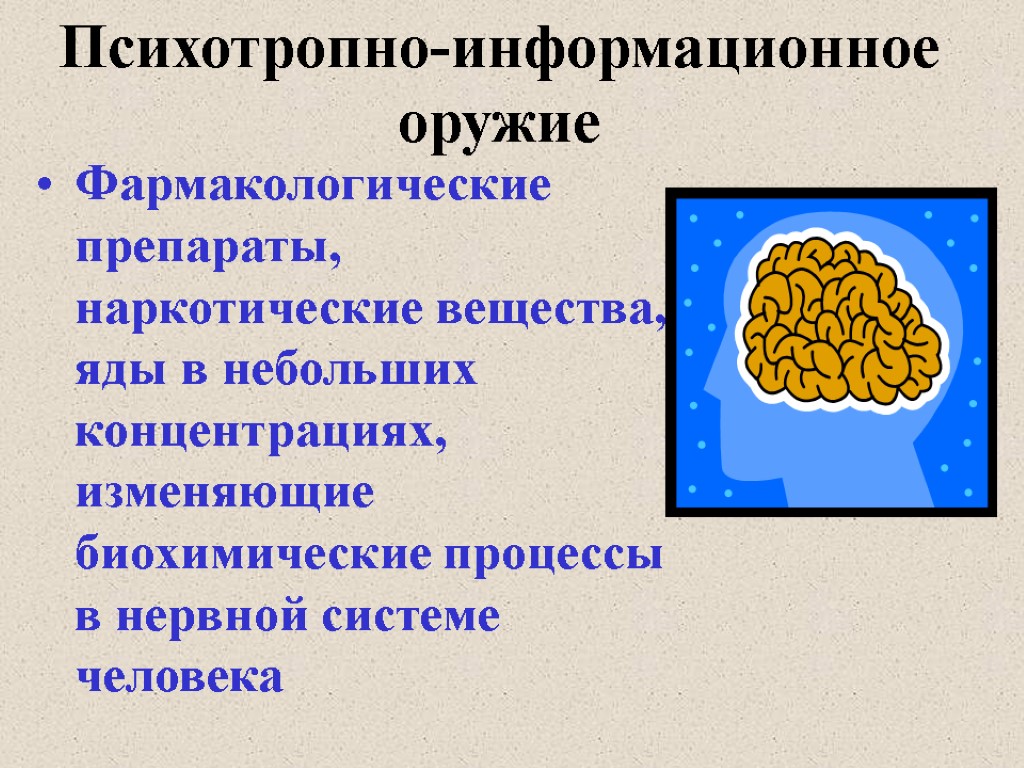 Психотропно-информационное оружие

• Фармакологические препараты, наркотические вещества, яды в небольших концентрациях, изменяющие биохимические процессы в нервной системе человека